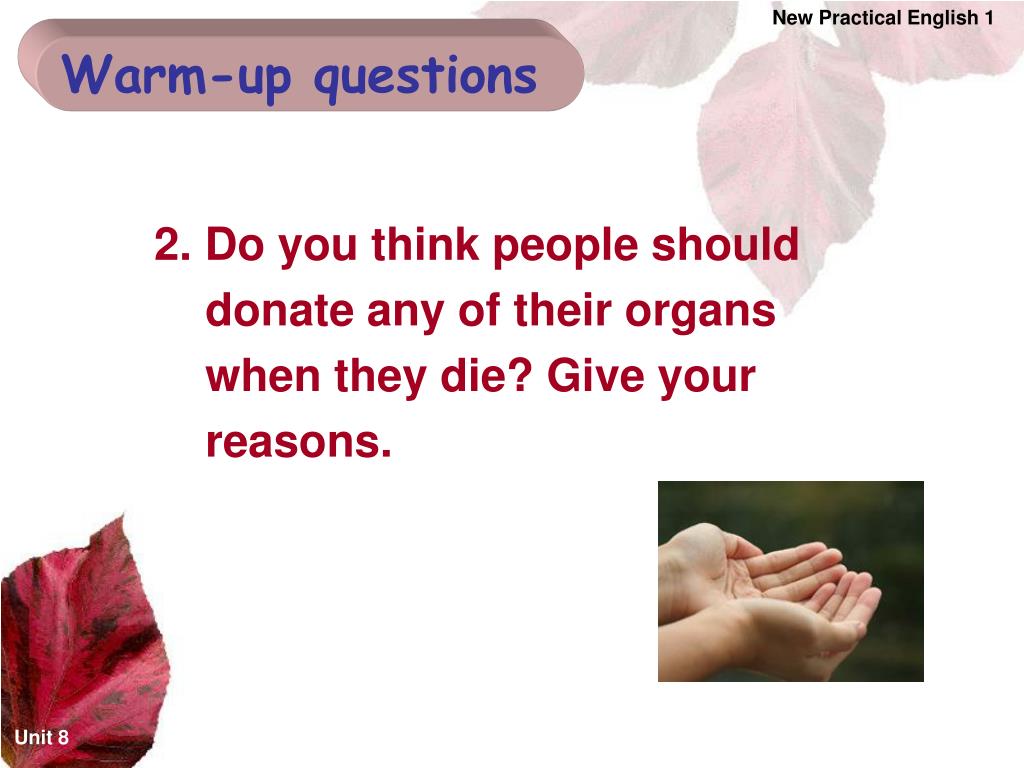 New Practical English 1

Warm-up questions

2. Do you think people should donate any of their organs when they die? Give your reasons.

Unit 8